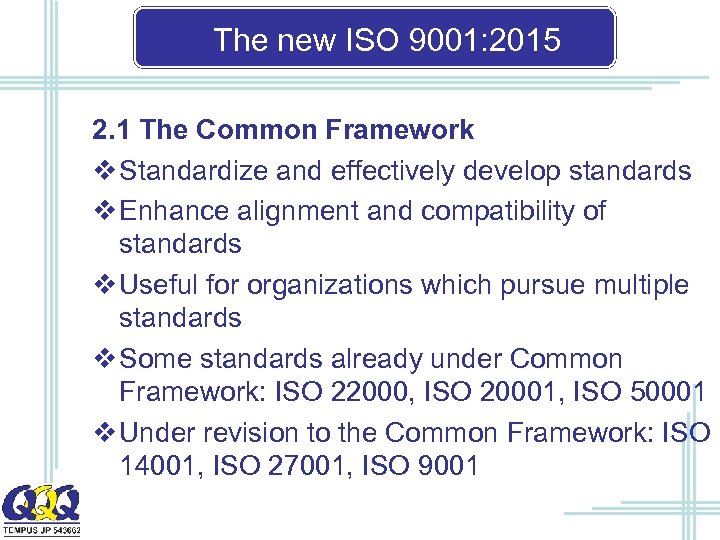 The new ISO 9001:2015

2.1 The Common Framework

❖ Standardize and effectively develop standards

❖ Enhance alignment and compatibility of standards

❖ Useful for organizations which pursue multiple standards

❖ Some standards already under Common Framework: ISO 22000, ISO 20001, ISO 50001

❖ Under revision to the Common Framework: ISO 14001, ISO 27001, ISO 9001

QQQ
TEMPUS JP 543662